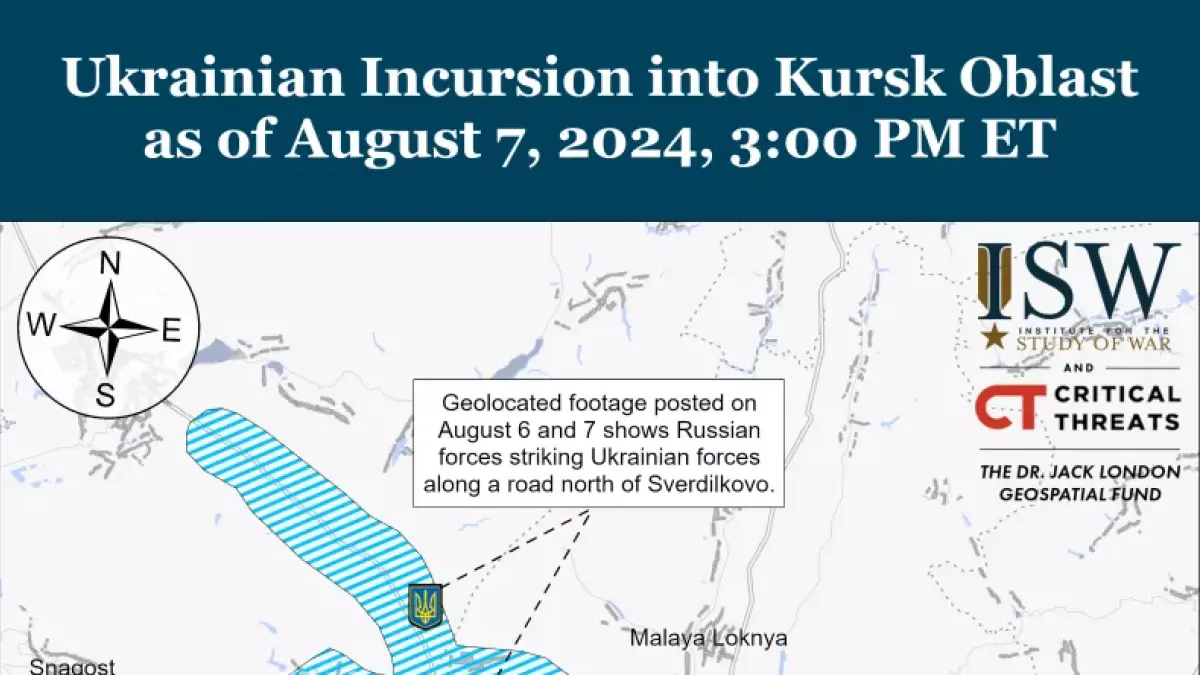 Ukrainian Incursion into Kursk Oblast as of August 7, 2024, 3:00 PM ET

N
W
E
S

ISW
INSTITUTE FOR THE STUDY OF WAR
AND
CT CRITICAL THREATS
THE DR. JACK LONDON GEOSPATIAL FUND

Geolocated footage posted on August 6 and 7 shows Russian forces striking Ukrainian forces along a road north of Sverdilkovo.

Malaya Loknya

Snagost